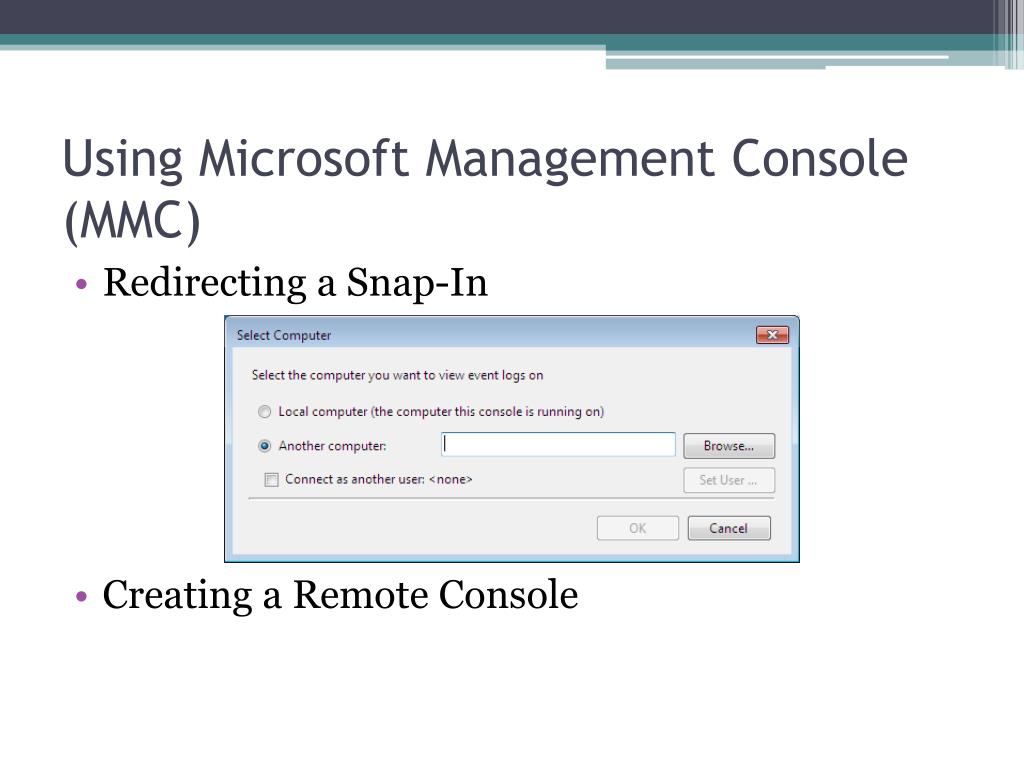 Using Microsoft Management Console (MMC)

• Redirecting a Snap-In

Select Computer

Select the computer you want to view event logs on

Local computer (the computer this console is running on)

Another computer:

Browse...

Connect as another user: <none>

Set User ...

OK

Cancel

• Creating a Remote Console